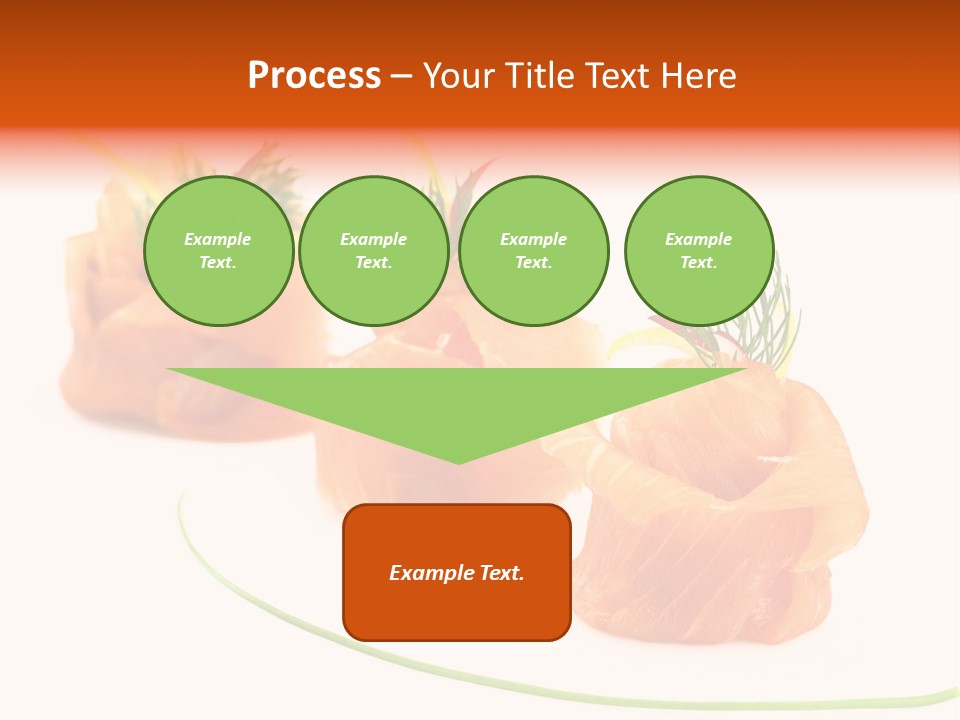 Process – Your Title Text Here

Example Text.

Example Text.

Example Text.

Example Text.

Example Text.